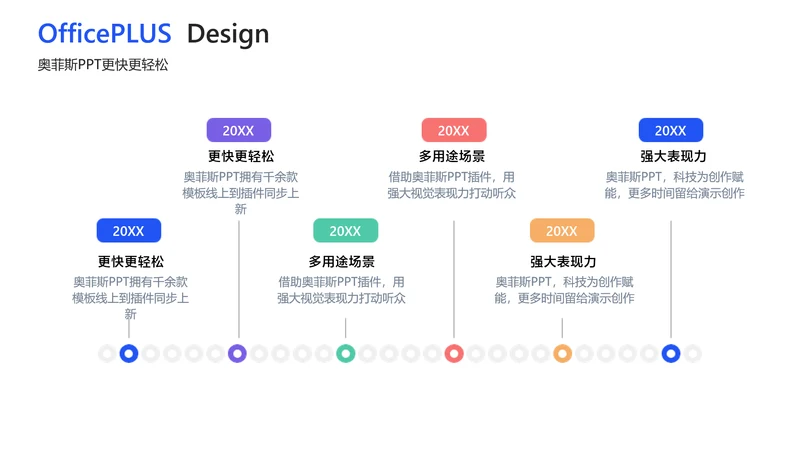 OfficePLUS Design
奥菲斯PPT更快更轻松

20XX
更快更轻松
奥菲斯PPT拥有千余款模板线上到插件同步上新

20XX
更快更轻松
奥菲斯PPT拥有千余款模板线上到插件同步上新

20XX
多用途场景
借助奥菲斯PPT插件，用强大视觉表现力打动听众

20XX
多用途场景
借助奥菲斯PPT插件，用强大视觉表现力打动听众

20XX
强大表现力
奥菲斯PPT，科技为创作赋能，更多时间留给演示创作

20XX
强大表现力
奥菲斯PPT，科技为创作赋能，更多时间留给演示创作